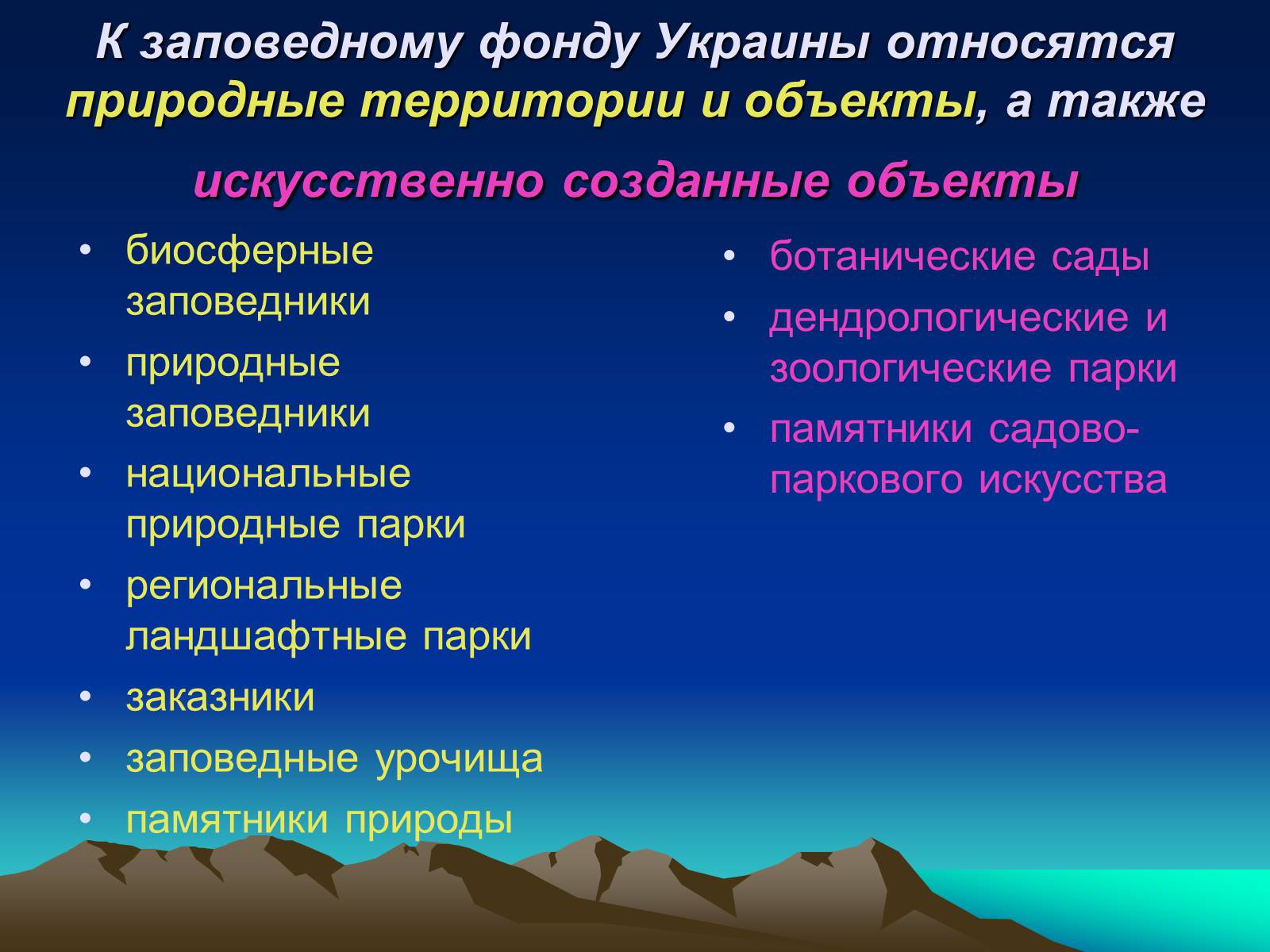 К заповедному фонду Украины относятся природные территории и объекты, а также искусственно созданные объекты

• биосферные заповедники
• природные заповедники
• национальные природные парки
• региональные ландшафтные парки
• заказники
• заповедные урочища
• памятники природы

• ботанические сады
• дендрологические и зоологические парки
• памятники садово-паркового искусства